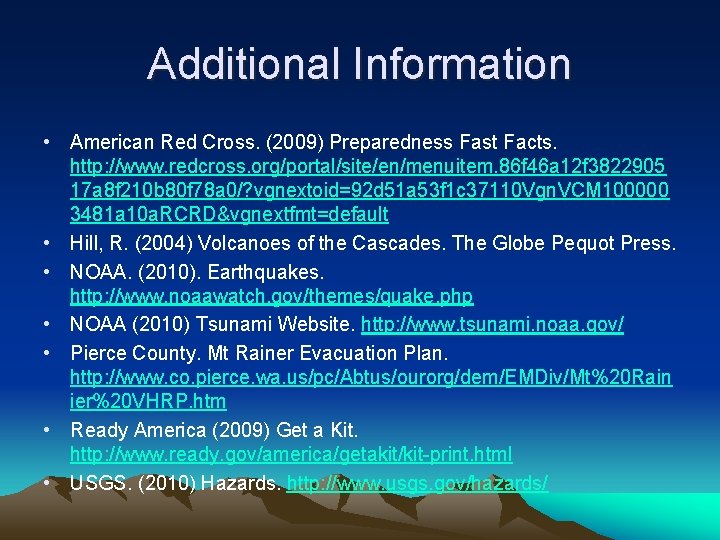 Additional Information

• American Red Cross. (2009) Preparedness Fast Facts. http://www.redcross.org/portal/site/en/menuitem.86f46a12f382290517a8f210b80f78a0/?vgnextoid=92d51a53f1c37110VgnVCM1000003481a10aRCRD&vgnextfmt=default
• Hill, R. (2004) Volcanoes of the Cascades. The Globe Pequot Press.
• NOAA. (2010). Earthquakes. http://www.noaawatch.gov/themes/quake.php
• NOAA (2010) Tsunami Website. http://www.tsunami.noaa.gov/
• Pierce County. Mt Rainer Evacuation Plan. http://www.co.pierce.wa.us/pc/Abtus/ourorg/dem/EMDiv/Mt%20Rainier%20VHRP.htm
• Ready America (2009) Get a Kit. http://www.ready.gov/america/getakit/kit-print.html
• USGS. (2010) Hazards. http://www.usgs.gov/hazards/